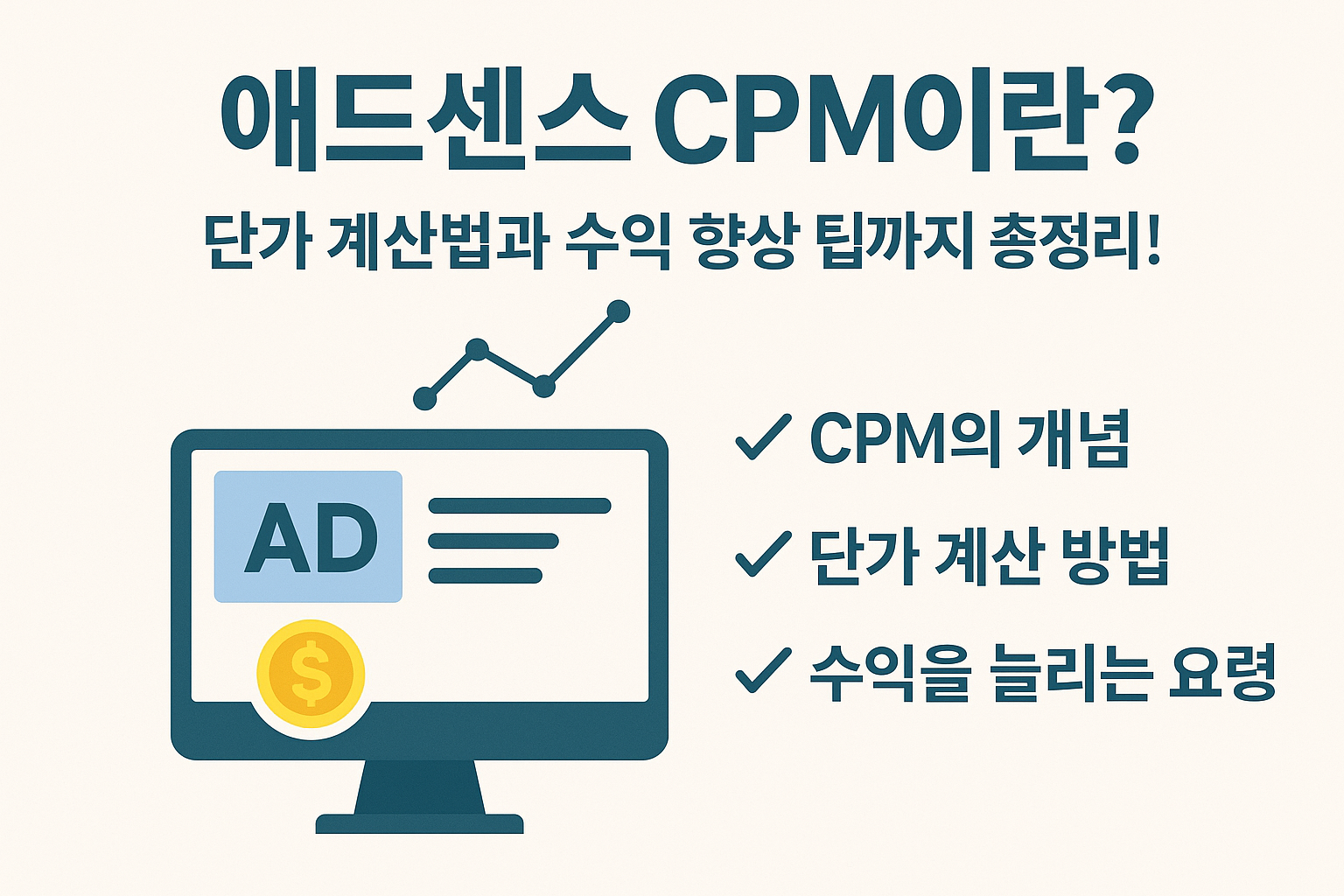 애드센스 CPM이란?

단가 계산법과 수익 향상 팁까지 총정리!

AD

$

✓ CPM의 개념

✓ 단가 계산 방법

✓ 수익을 늘리는 요령